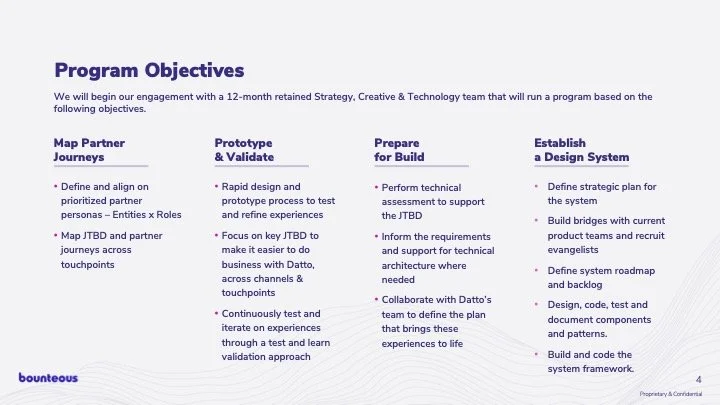 Program Objectives

We will begin our engagement with a 12-month retained Strategy, Creative & Technology team that will run a program based on the following objectives.

Map Partner Journeys

• Define and align on prioritized partner personas – Entities x Roles
• Map JTBD and partner journeys across touchpoints

Prototype & Validate

• Rapid design and prototype process to test and refine experiences
• Focus on key JTBD to make it easier to do business with Datto, across channels & touchpoints
• Continuously test and iterate on experiences through a test and learn validation approach

Prepare for Build

• Perform technical assessment to support the JTBD
• Inform the requirements and support for technical architecture where needed
• Collaborate with Datto's team to define the plan that brings these experiences to life

Establish a Design System

• Define strategic plan for the system
• Build bridges with current product teams and recruit evangelists
• Define system roadmap and backlog
• Design, code, test and document components and patterns.
• Build and code the system framework.

bounteous

4

Proprietary & Confidential